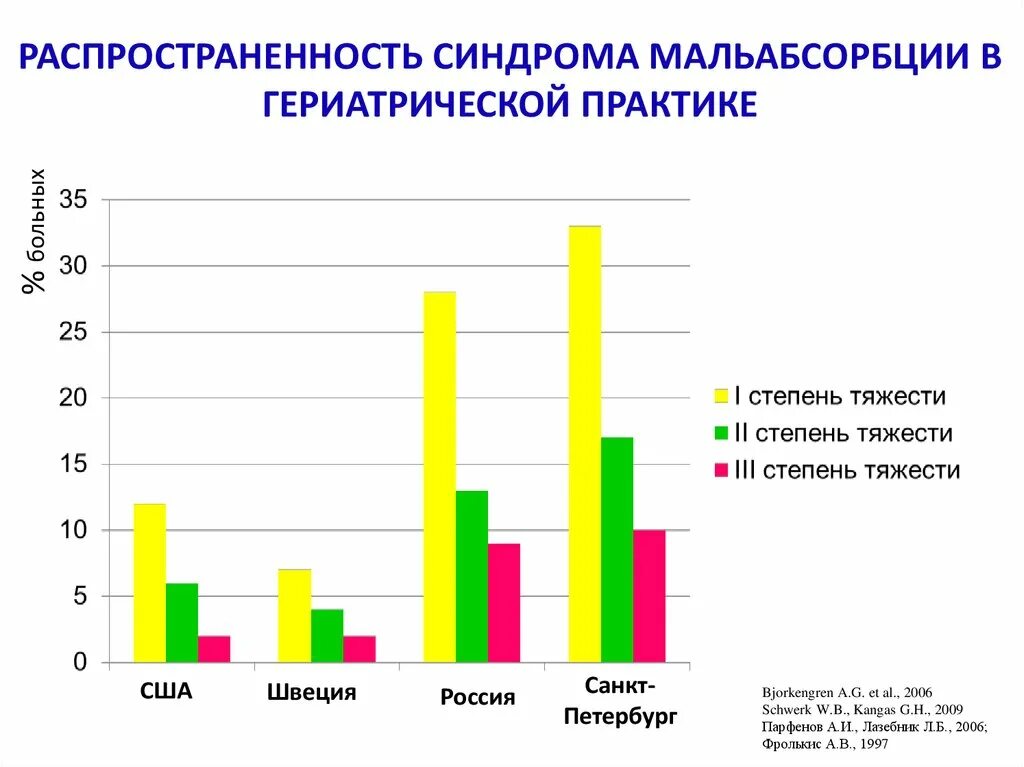 РАСПРОСТРАНЕННОСТЬ СИНДРОМА МАЛЬАБСОРБЦИИ В ГЕРИАТРИЧЕСКОЙ ПРАКТИКЕ

% больных

35
30
25
20
15
10
5
0

США
Швеция
Россия
Санкт-Петербург

I степень тяжести
II степень тяжести
III степень тяжести

Bjorkengren A.G. et al., 2006
Schwerk W.B., Kangas G.H., 2009
Парфенов А.И., Лазебник Л.Б., 2006;
Фролькис А.В., 1997